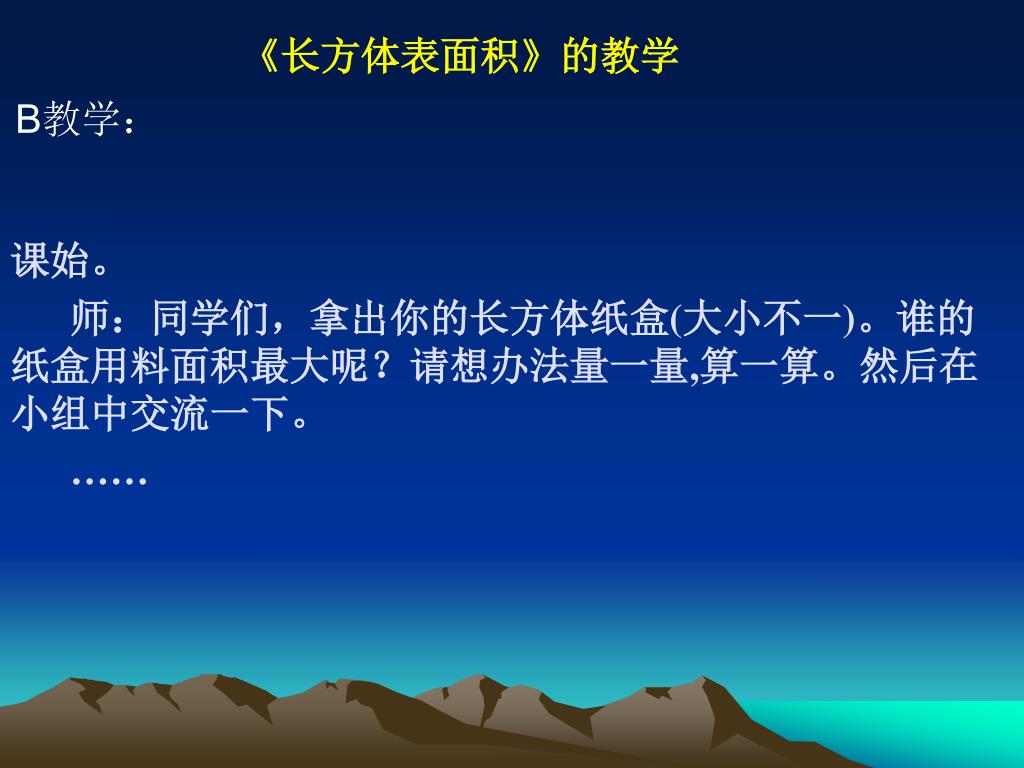 《长方体表面积》的教学

B教学：

课始。

师：同学们，拿出你的长方体纸盒(大小不一)。谁的纸盒用料面积最大呢？请想办法量一量,算一算。然后在小组中交流一下。

……